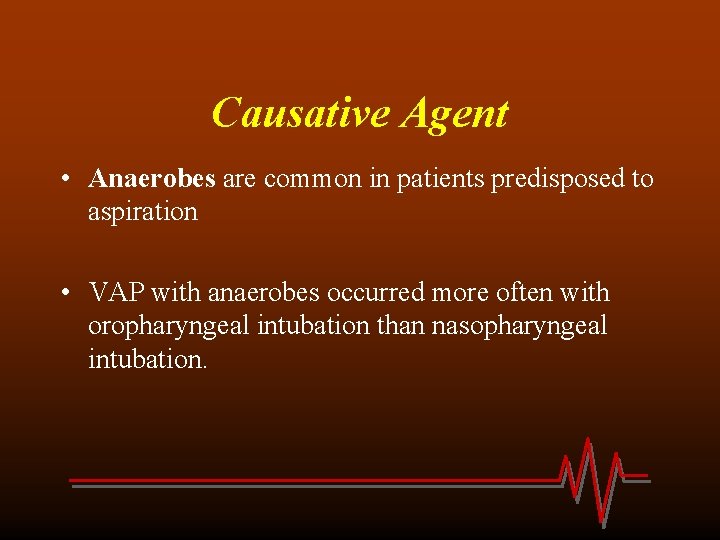 Causative Agent

• Anaerobes are common in patients predisposed to aspiration

• VAP with anaerobes occurred more often with oropharyngeal intubation than nasopharyngeal intubation.